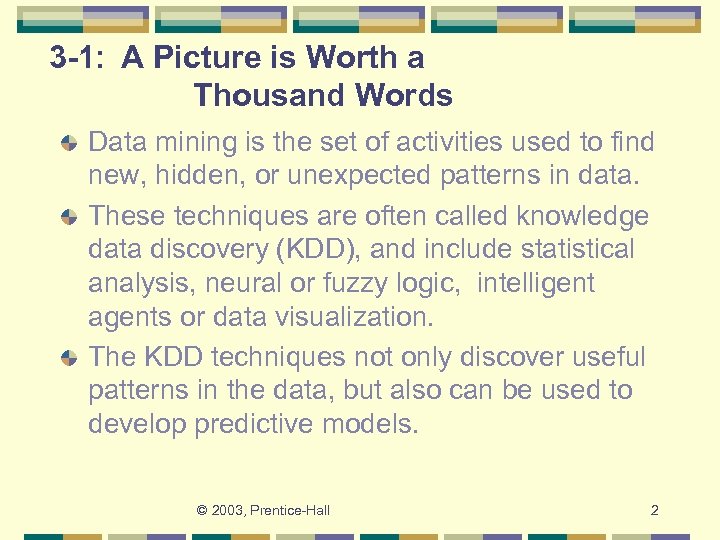 3-1: A Picture is Worth a Thousand Words

Data mining is the set of activities used to find new, hidden, or unexpected patterns in data.

These techniques are often called knowledge data discovery (KDD), and include statistical analysis, neural or fuzzy logic, intelligent agents or data visualization.

The KDD techniques not only discover useful patterns in the data, but also can be used to develop predictive models.

© 2003, Prentice-Hall

2